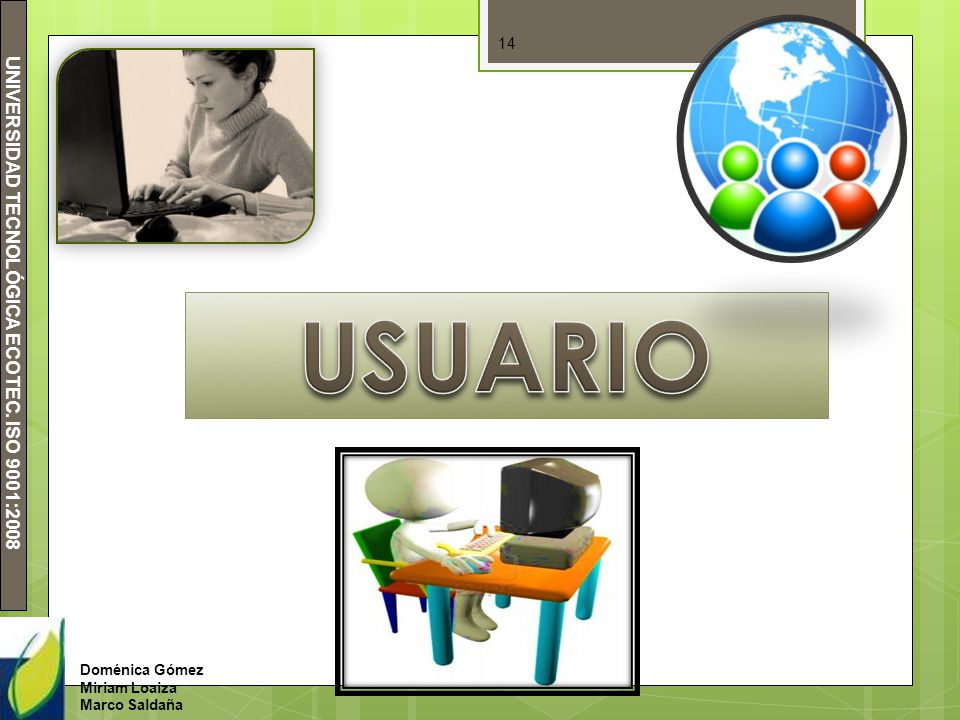 UNIVERSIDAD TECNOLÓGICA ECOTEC. ISO 9001:2008

14

USUARIO

Doménica Gómez
Miriam Loaiza
Marco Saldaña